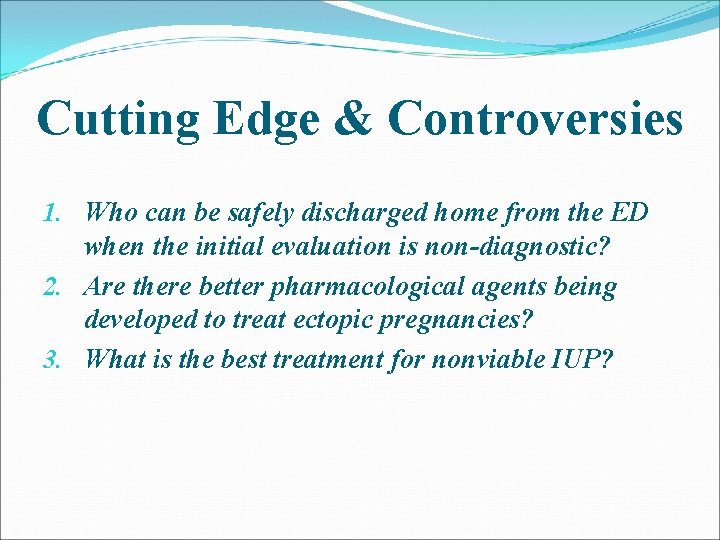 Cutting Edge & Controversies

1. Who can be safely discharged home from the ED when the initial evaluation is non-diagnostic?
2. Are there better pharmacological agents being developed to treat ectopic pregnancies?
3. What is the best treatment for nonviable IUP?